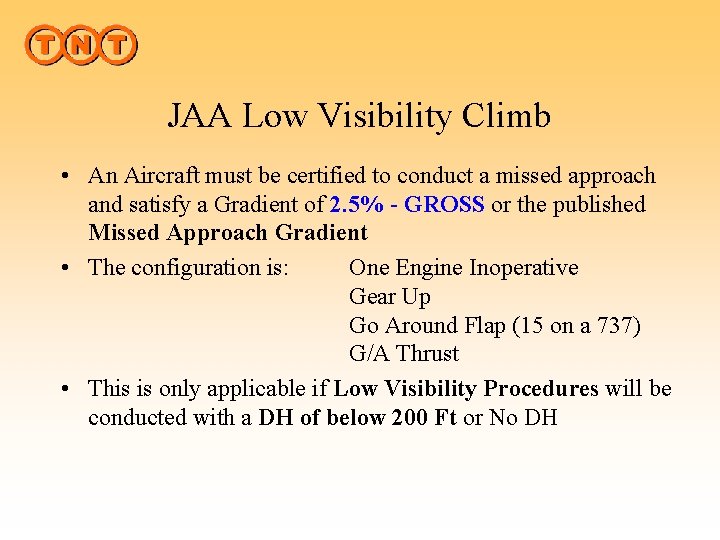 TNT

JAA Low Visibility Climb

• An Aircraft must be certified to conduct a missed approach and satisfy a Gradient of 2.5% - GROSS or the published Missed Approach Gradient

• The configuration is: One Engine Inoperative
Gear Up
Go Around Flap (15 on a 737)
G/A Thrust

• This is only applicable if Low Visibility Procedures will be conducted with a DH of below 200 Ft or No DH